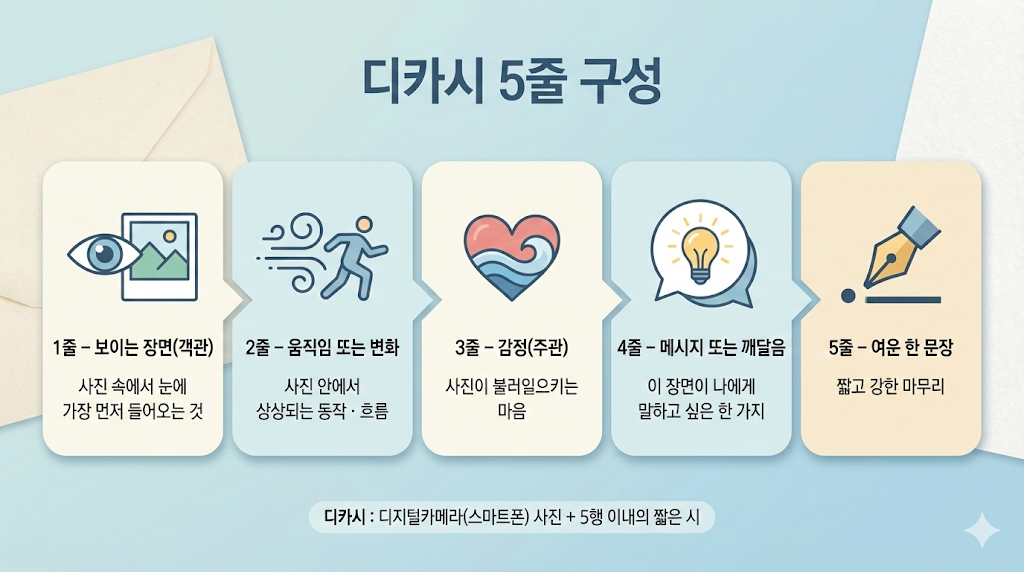 디카시 5줄 구성

1줄 – 보이는 장면(객관)

사진 속에서 눈에 가장 먼저 들어오는 것

2줄 – 움직임 또는 변화

사진 안에서 상상되는 동작 · 흐름

3줄 – 감정(주관)

사진이 불러일으키는 마음

4줄 – 메시지 또는 깨달음

이 장면이 나에게 말하고 싶은 한 가지

5줄 – 여운 한 문장

짧고 강한 마무리

디카시 : 디지털카메라(스마트폰) 사진 + 5행 이내의 짧은 시